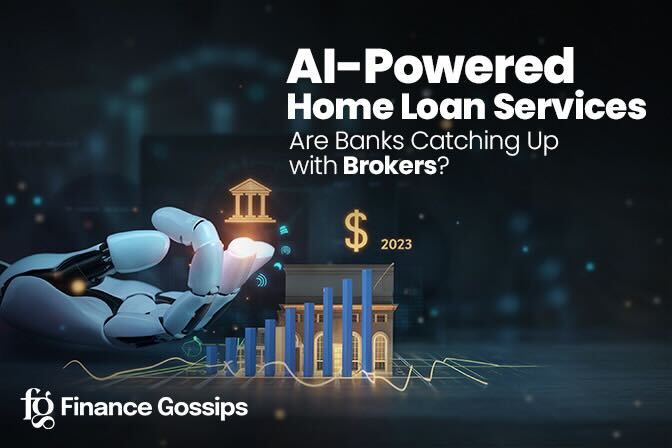 AI-Powered
Home Loan Services
Are Banks Catching Up with Brokers?

$

2023

fg Finance Gossips